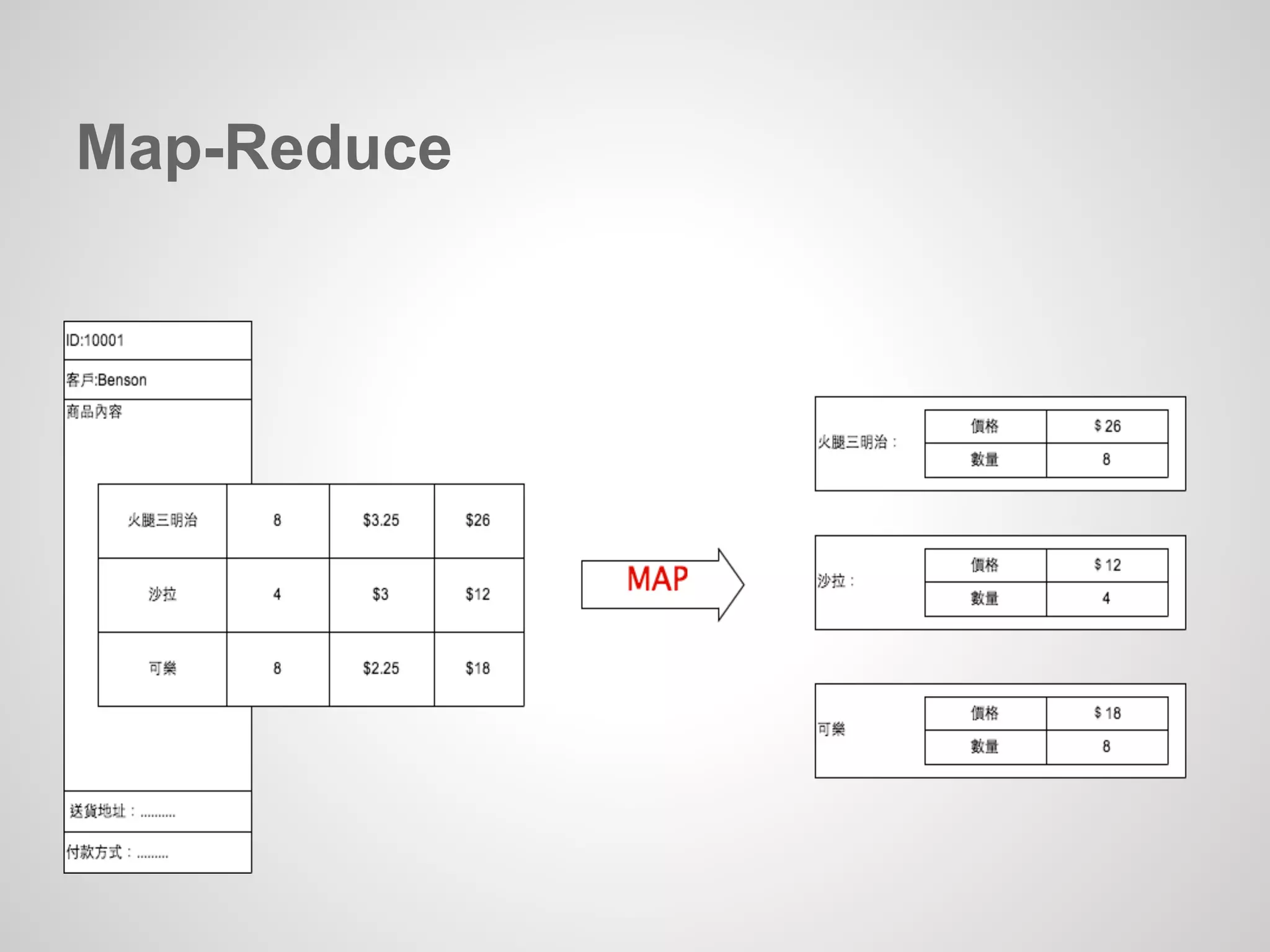 Map-Reduce

ID:10001

客戶:Benson

商品內容

| 火腿三明治 | 8 | \$3.25 | \$26 |
|---|---|---|---|
| 沙拉 | 4 | \$3 | \$12 |
| 可樂 | 8 | \$2.25 | \$18 |

送貨地址：..........

付款方式：.........

MAP

火腿三明治：

| 價格 | \$ 26 |
|---|---|
| 數量 | 8 |

沙拉：

| 價格 | \$ 12 |
|---|---|
| 數量 | 4 |

可樂

| 價格 | \$ 18 |
|---|---|
| 數量 | 8 |